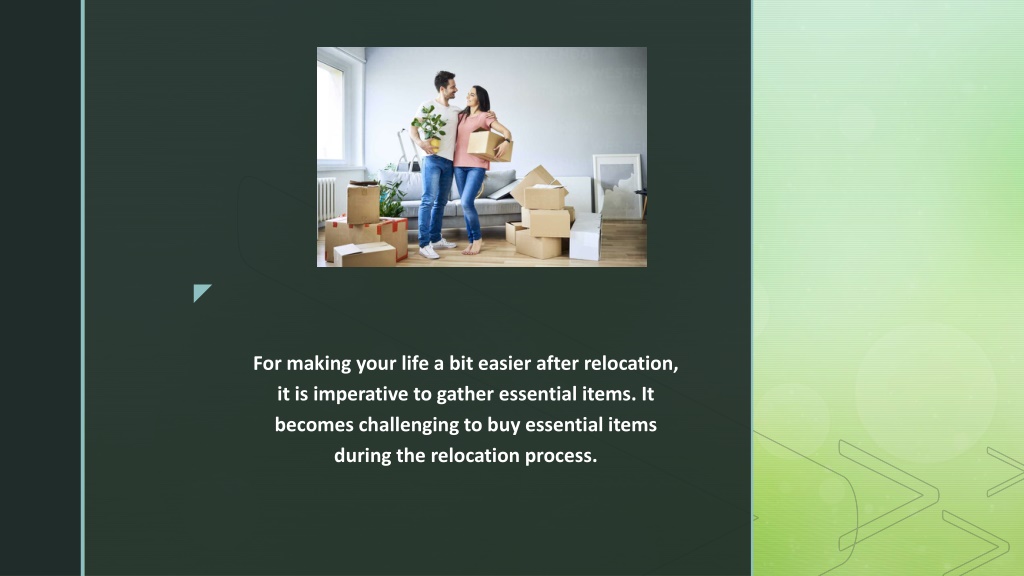 For making your life a bit easier after relocation, it is imperative to gather essential items. It becomes challenging to buy essential items during the relocation process.